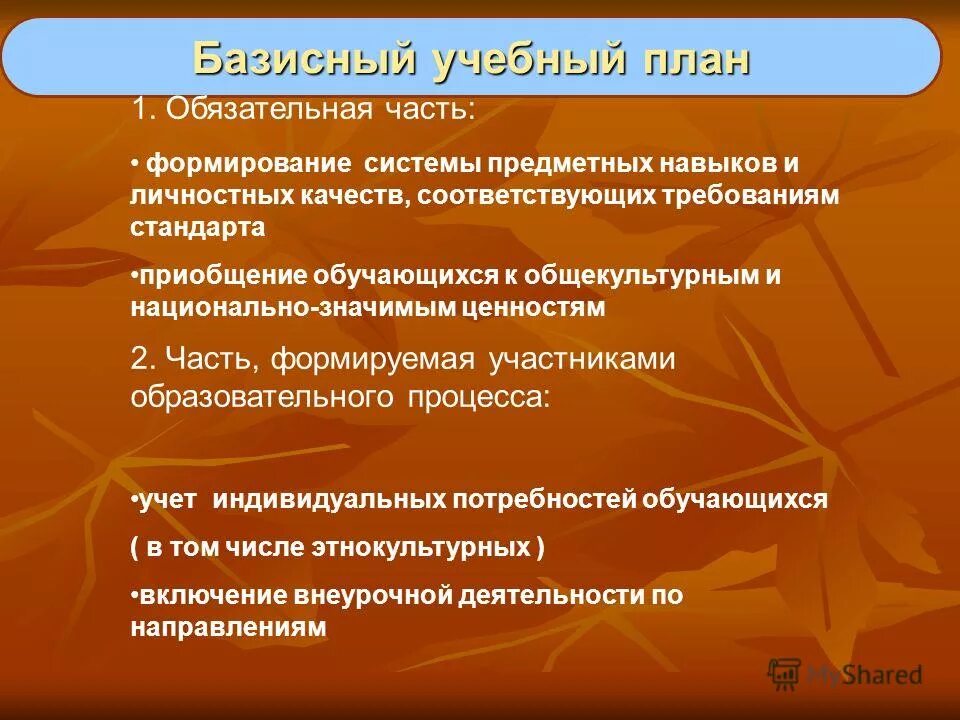 Базисный учебный план

1. Обязательная часть:

• формирование системы предметных навыков и личностных качеств, соответствующих требованиям стандарта

•приобщение обучающихся к общекультурным и национально-значимым ценностям

2. Часть, формируемая участниками образовательного процесса:

•учет индивидуальных потребностей обучающихся

( в том числе этнокультурных )

•включение внеурочной деятельности по направлениям

MyShared